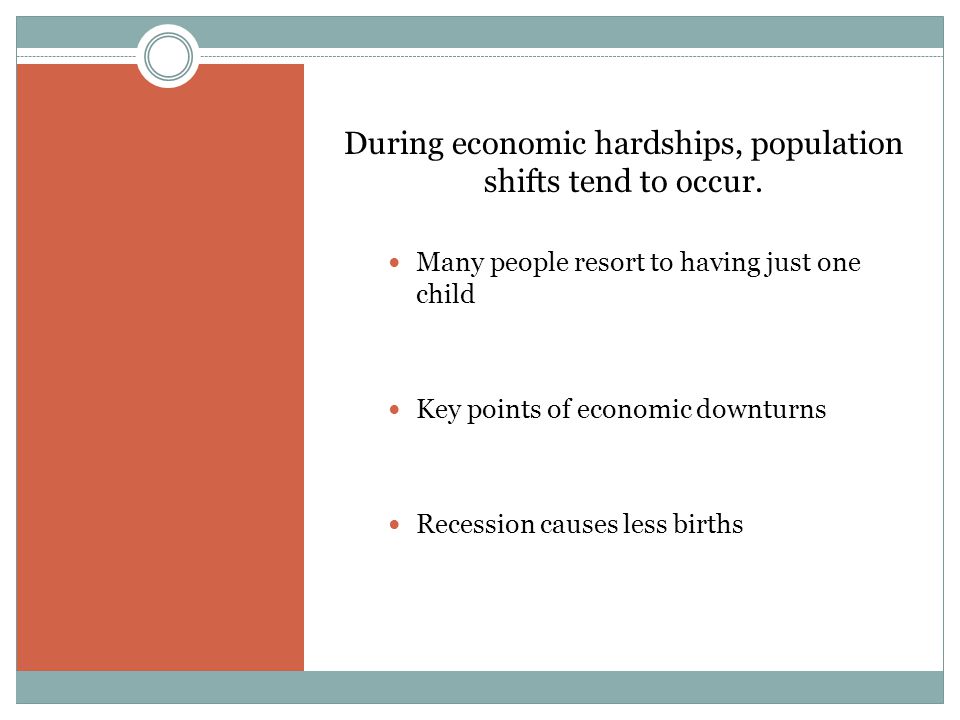 During economic hardships, population shifts tend to occur.

- Many people resort to having just one child
- Key points of economic downturns
- Recession causes less births